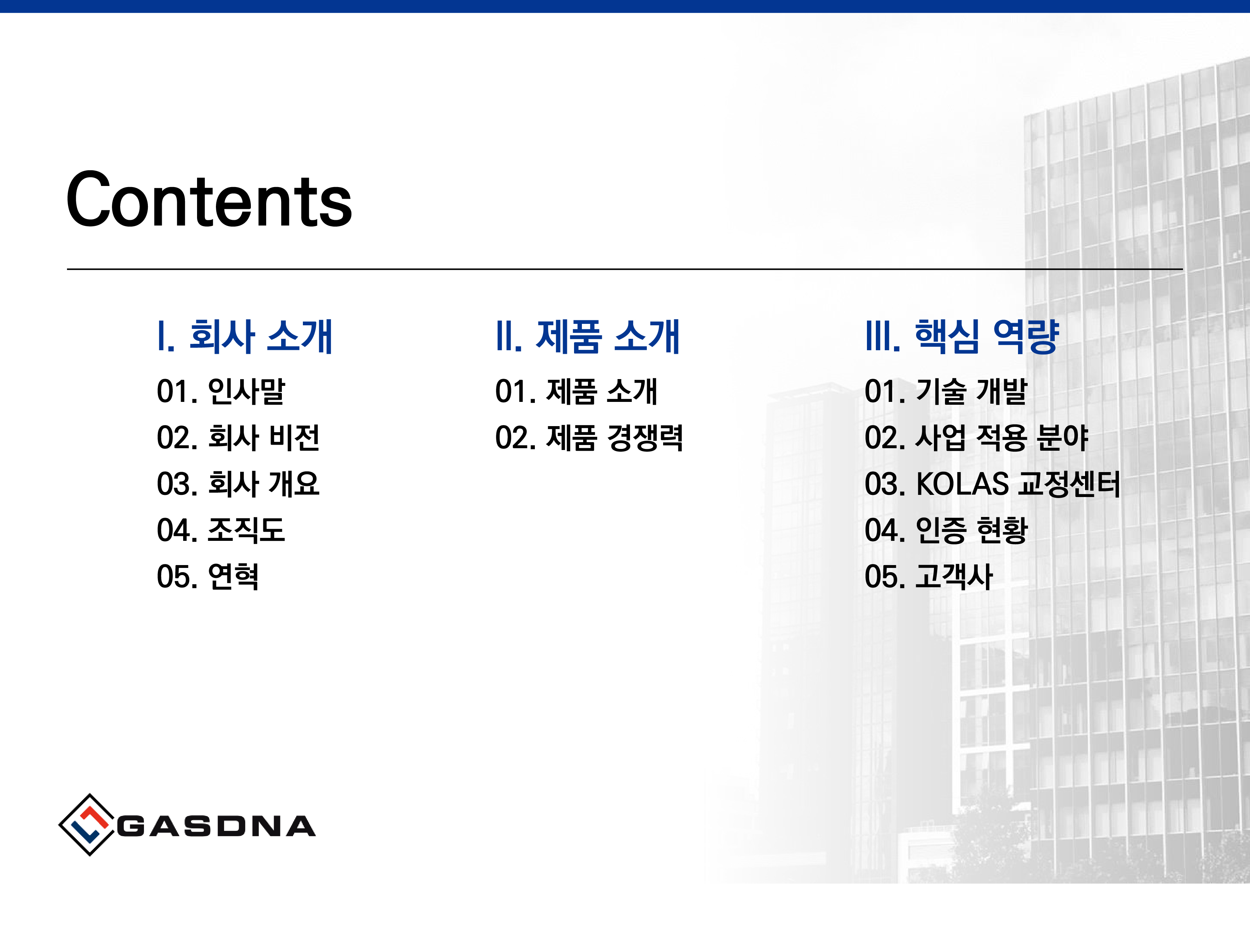 Contents

I. 회사 소개

01. 인사말
02. 회사 비전
03. 회사 개요
04. 조직도
05. 연혁

II. 제품 소개

01. 제품 소개
02. 제품 경쟁력

III. 핵심 역량

01. 기술 개발
02. 사업 적용 분야
03. KOLAS 교정센터
04. 인증 현황
05. 고객사

GASDNA